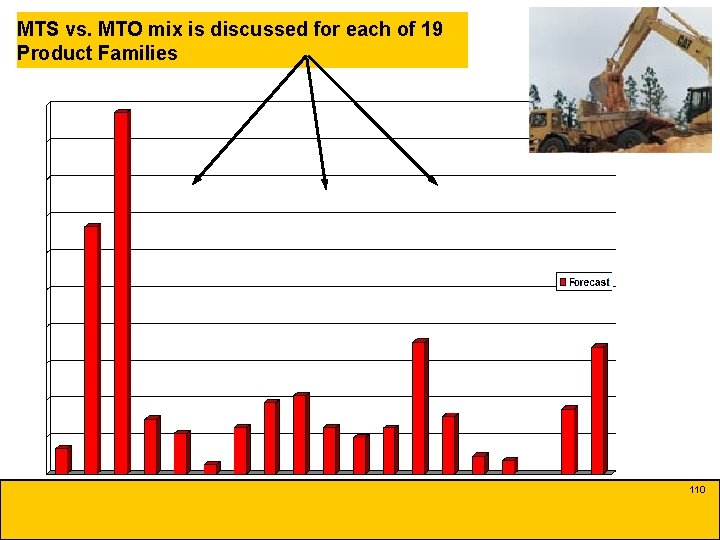 MTS vs. MTO mix is discussed for each of 19 Product Families

CAT

Forecast

110